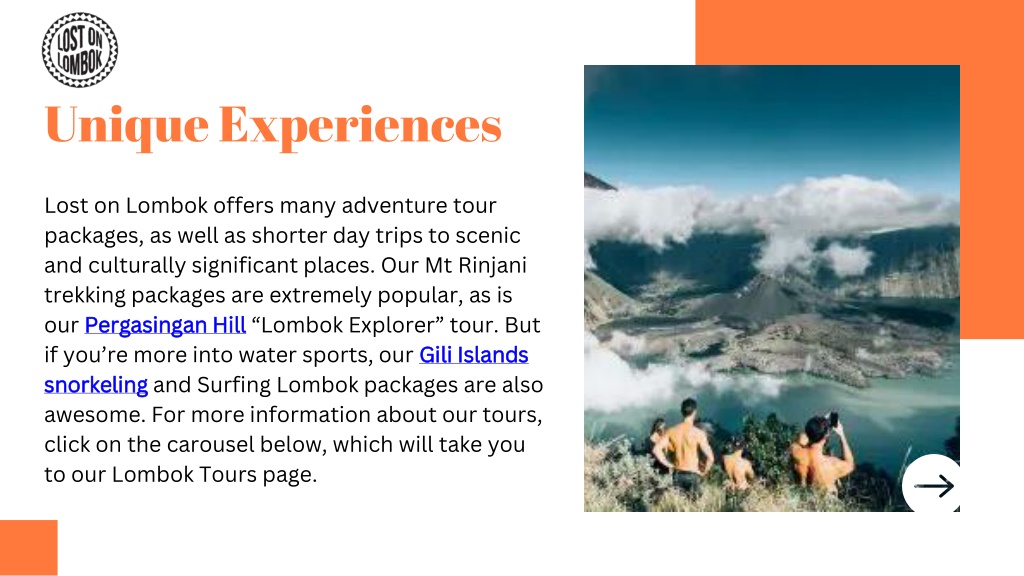 LOST ON LOMBOK

Unique Experiences

Lost on Lombok offers many adventure tour packages, as well as shorter day trips to scenic and culturally significant places. Our Mt Rinjani trekking packages are extremely popular, as is our Pergasingan Hill “Lombok Explorer” tour. But if you’re more into water sports, our Gili Islands snorkeling and Surfing Lombok packages are also awesome. For more information about our tours, click on the carousel below, which will take you to our Lombok Tours page.